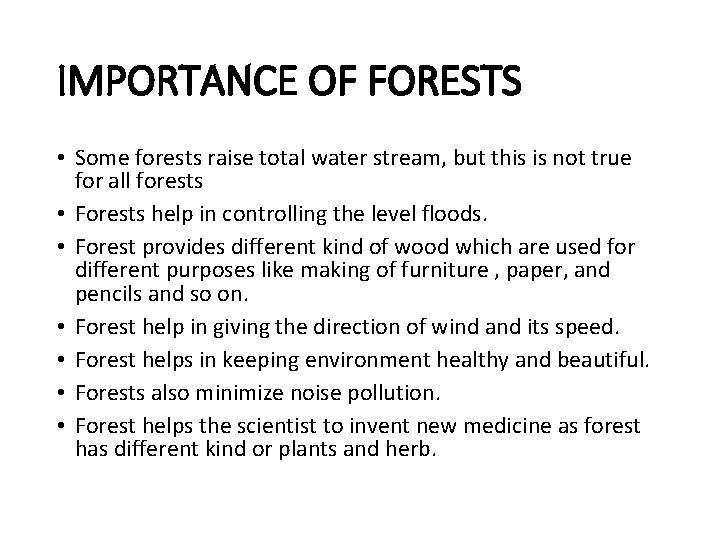 IMPORTANCE OF FORESTS

• Some forests raise total water stream, but this is not true for all forests
• Forests help in controlling the level floods.
• Forest provides different kind of wood which are used for different purposes like making of furniture , paper, and pencils and so on.
• Forest help in giving the direction of wind and its speed.
• Forest helps in keeping environment healthy and beautiful.
• Forests also minimize noise pollution.
• Forest helps the scientist to invent new medicine as forest has different kind or plants and herb.